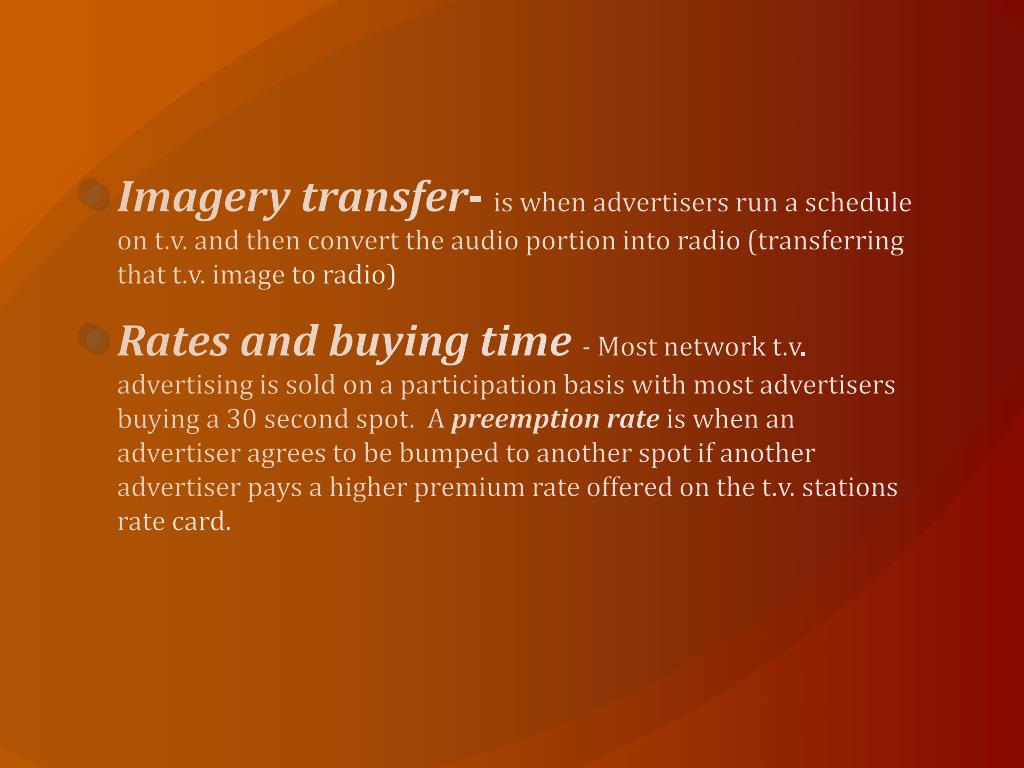 Imagery transfer- is when advertisers run a schedule on t.v. and then convert the audio portion into radio (transferring that t.v. image to radio)

Rates and buying time - Most network t.v. advertising is sold on a participation basis with most advertisers buying a 30 second spot. A preemption rate is when an advertiser agrees to be bumped to another spot if another advertiser pays a higher premium rate offered on the t.v. stations rate card.